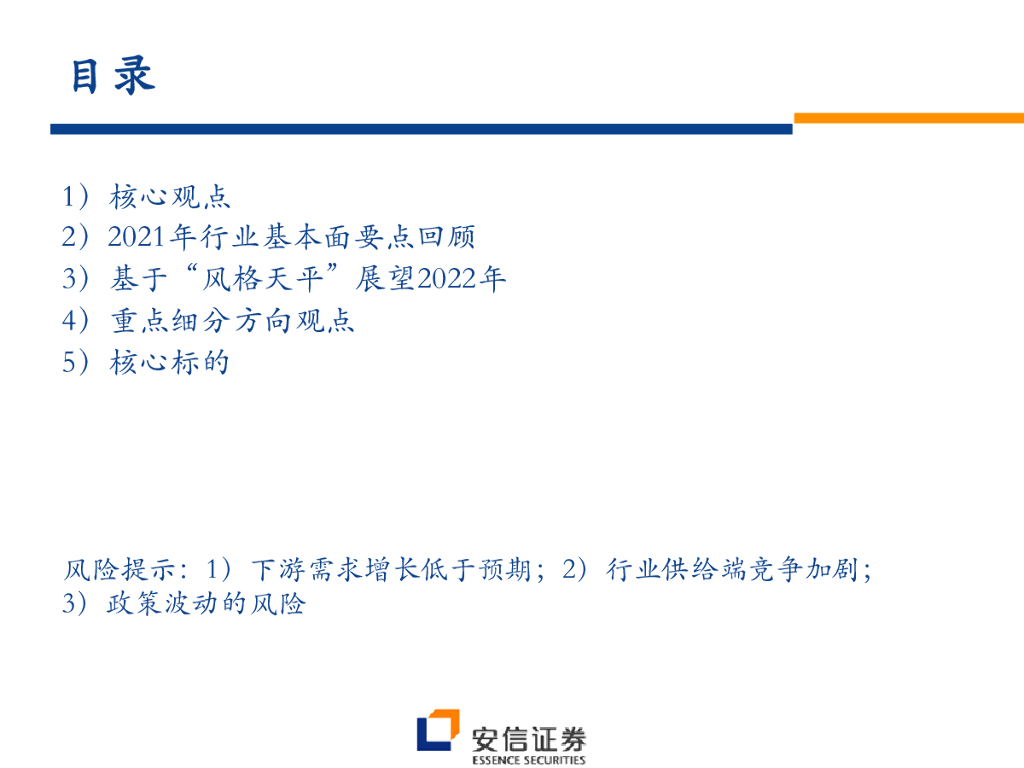 目录

1）核心观点
2）2021年行业基本面要点回顾
3）基于“风格天平”展望2022年
4）重点细分方向观点
5）核心标的

风险提示：1）下游需求增长低于预期；2）行业供给端竞争加剧；3）政策波动的风险

安信证券
ESSENCE SECURITIES